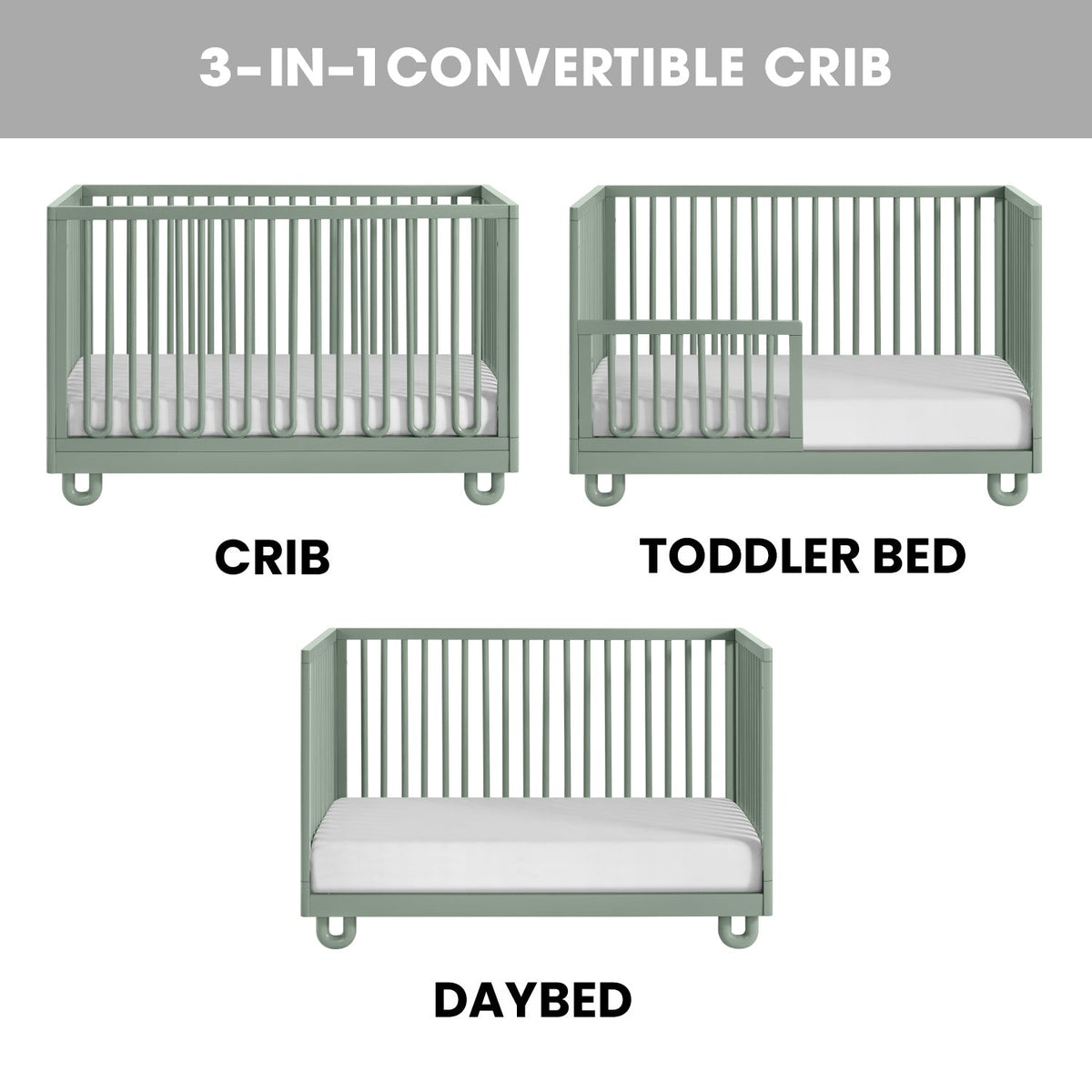 3-IN-1CONVERTIBLE CRIB

CRIB

TODDLER BED

DAYBED